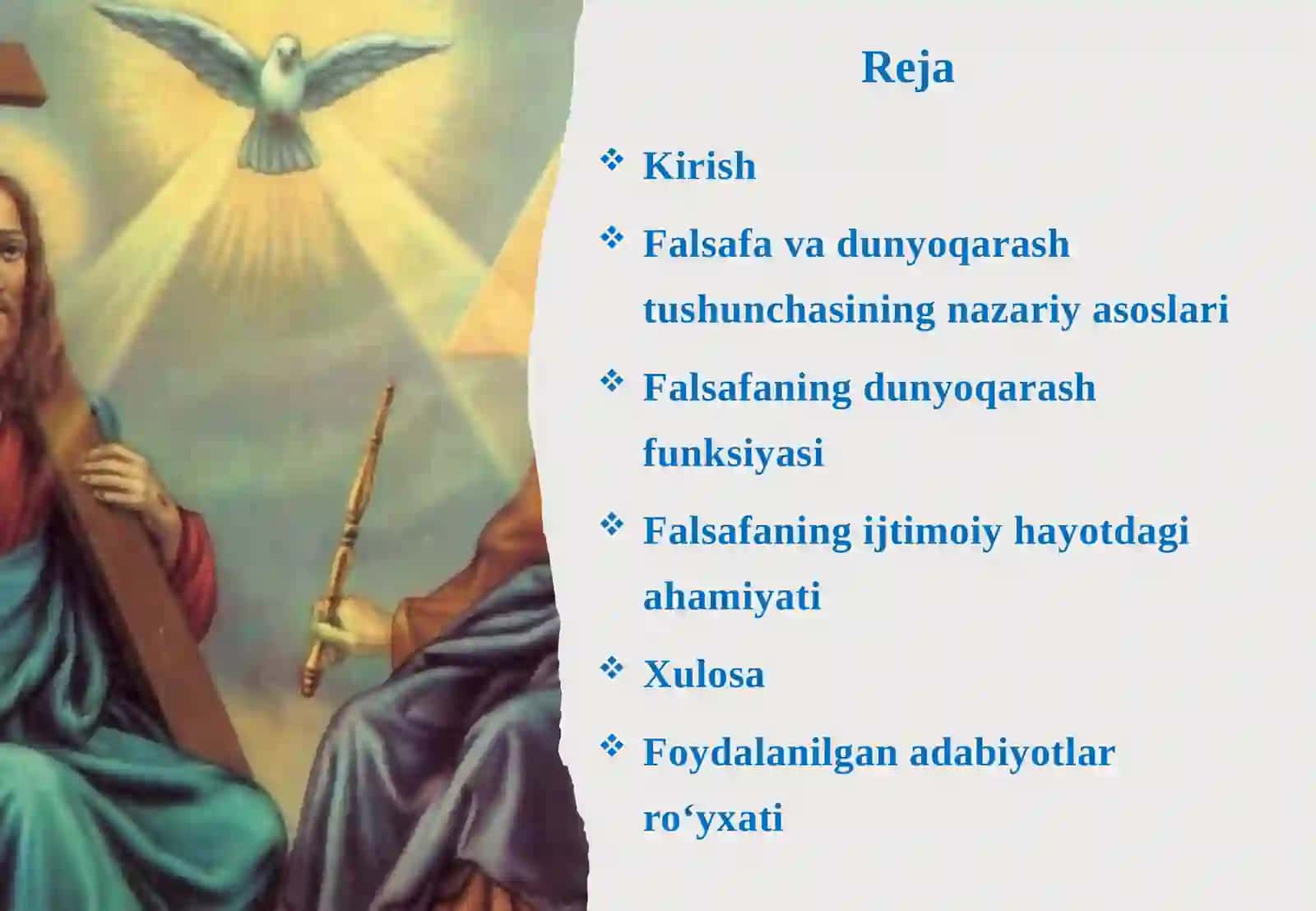 Reja

❖ Kirish

❖ Falsafa va dunyoqarash tushunchasining nazariy asoslari

❖ Falsafaning dunyoqarash funksiyasi

❖ Falsafaning ijtimoiy hayotdagi ahamiyati

❖ Xulosa

❖ Foydalanilgan adabiyotlar ro‘yxati